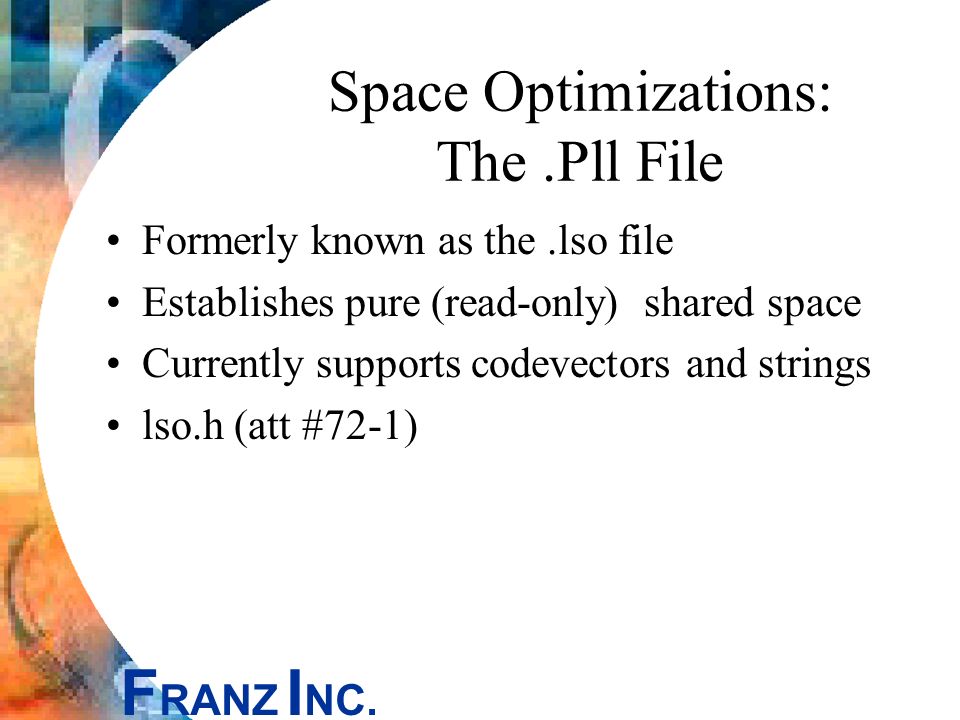 Space Optimizations: The .Pll File

• Formerly known as the .lso file
• Establishes pure (read-only) shared space
• Currently supports codevectors and strings
• lso.h (att #72-1)

FRANZ INC.